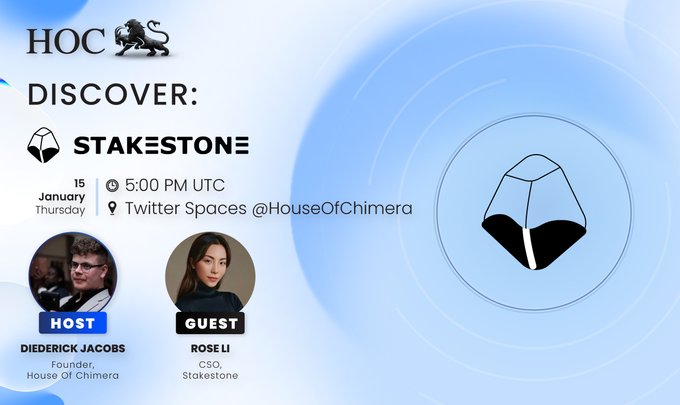 HOC

DISCOVER:

STAKESTONE

15
January
Thursday

5:00 PM UTC
Twitter Spaces @HouseOfChimera

HOST
DIEDERICK JACOBS
Founder,
House Of Chimera

GUEST
ROSE LI
CSO,
Stakestone